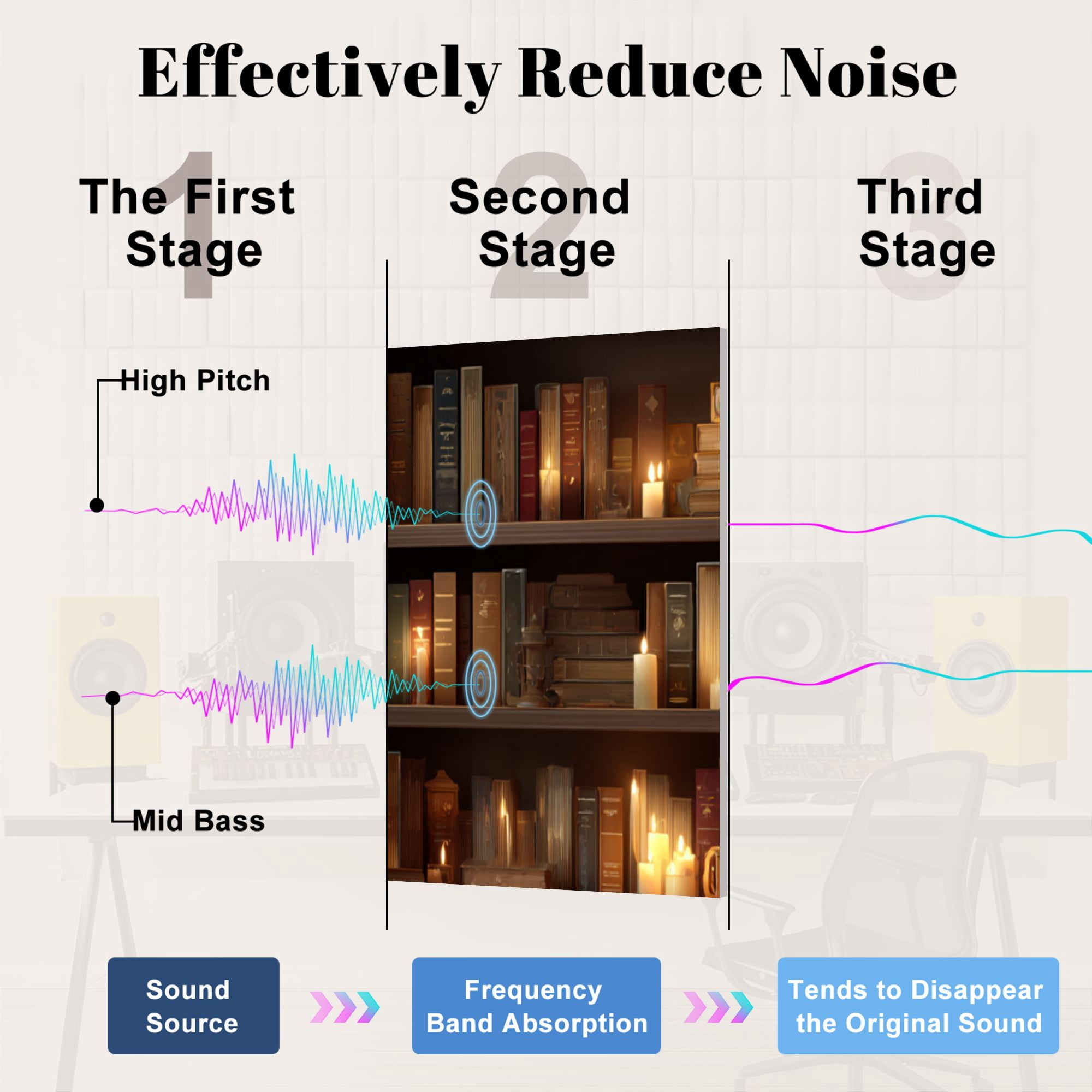 Effectively Reduce Noise

1
The First Stage

2
Second Stage

3
Third Stage

High Pitch

Mid Bass

Sound Source

Frequency Band Absorption

Tends to Disappear the Original Sound